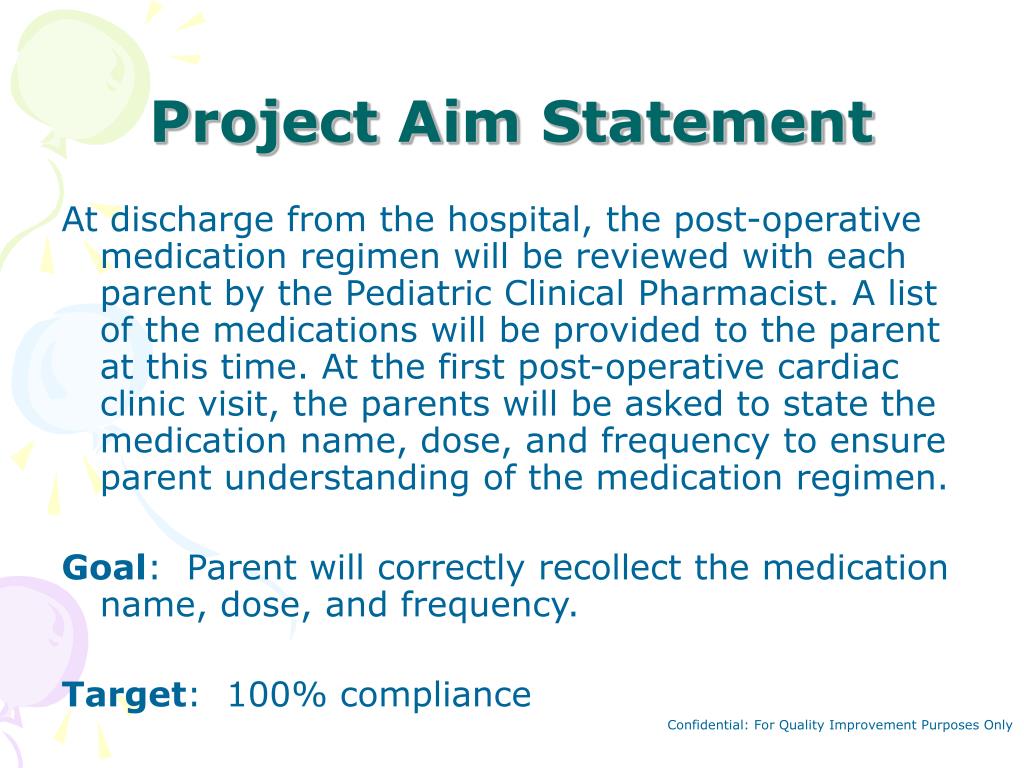 Project Aim Statement

At discharge from the hospital, the post-operative medication regimen will be reviewed with each parent by the Pediatric Clinical Pharmacist. A list of the medications will be provided to the parent at this time. At the first post-operative cardiac clinic visit, the parents will be asked to state the medication name, dose, and frequency to ensure parent understanding of the medication regimen.

Goal: Parent will correctly recollect the medication name, dose, and frequency.

Target: 100% compliance

Confidential: For Quality Improvement Purposes Only